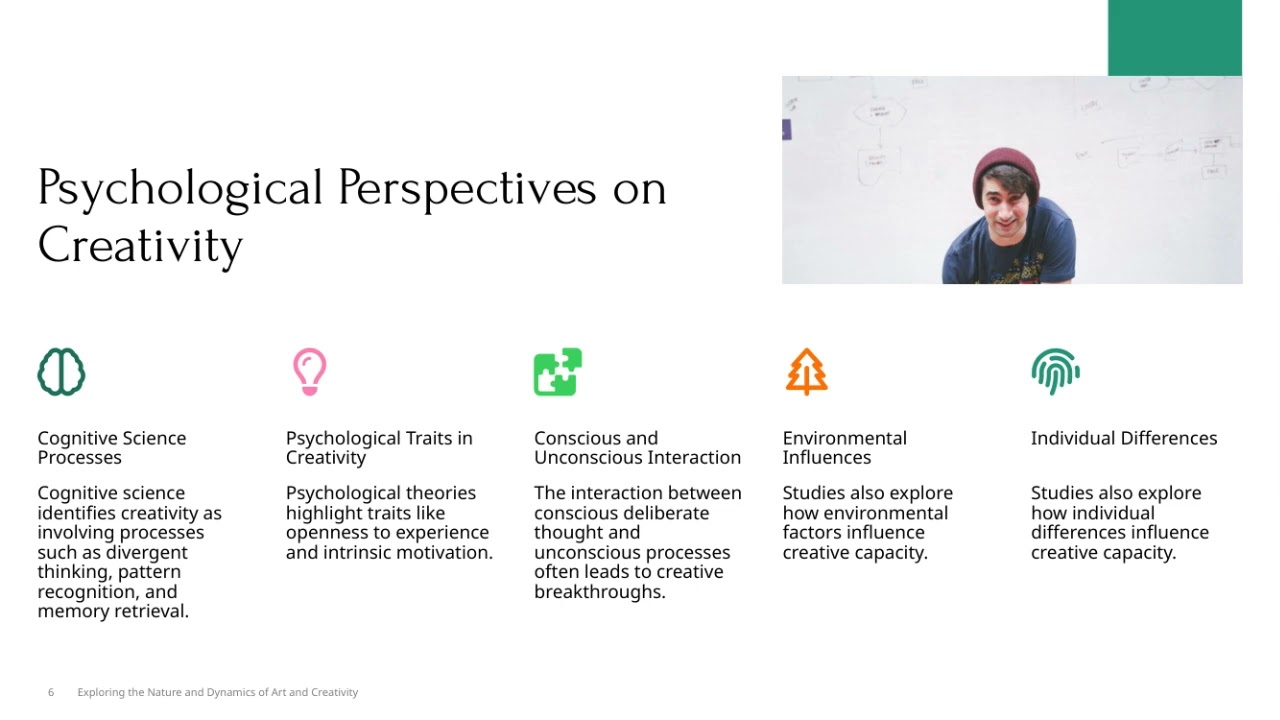 Psychological Perspectives on Creativity

Cognitive Science Processes

Cognitive science identifies creativity as involving processes such as divergent thinking, pattern recognition, and memory retrieval.

Psychological Traits in Creativity

Psychological theories highlight traits like openness to experience and intrinsic motivation.

Conscious and Unconscious Interaction

The interaction between conscious deliberate thought and unconscious processes often leads to creative breakthroughs.

Environmental Influences

Studies also explore how environmental factors influence creative capacity.

Individual Differences

Studies also explore how individual differences influence creative capacity.

6 Exploring the Nature and Dynamics of Art and Creativity